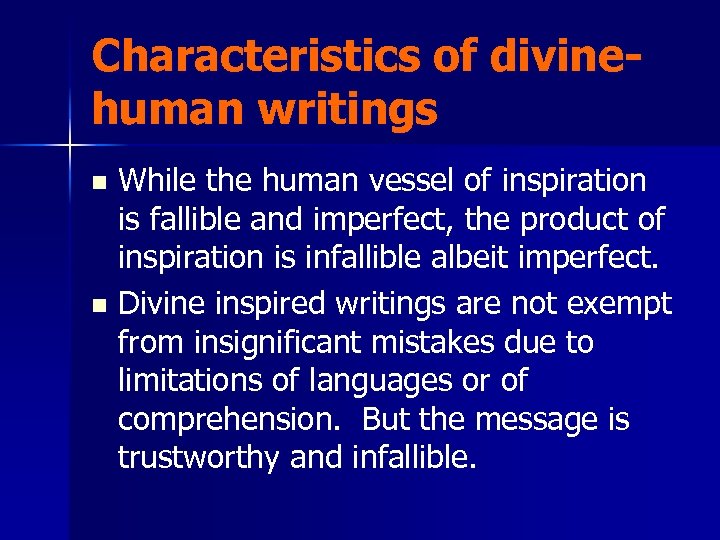 Characteristics of divine-human writings

▪ While the human vessel of inspiration is fallible and imperfect, the product of inspiration is infallible albeit imperfect.

▪ Divine inspired writings are not exempt from insignificant mistakes due to limitations of languages or of comprehension. But the message is trustworthy and infallible.